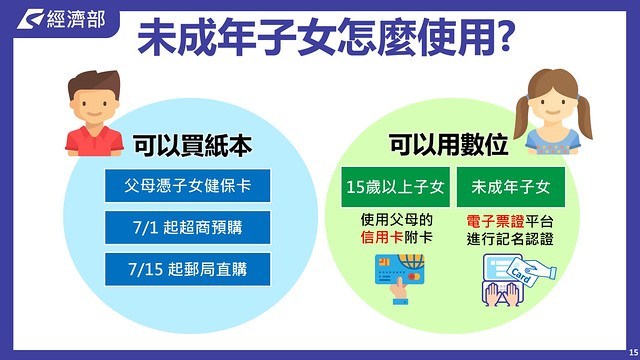 經濟部

未成年子女怎麼使用?

可以買紙本

父母憑子女健保卡

7/1 起超商預購

7/15 起郵局直購

可以用數位

15歲以上子女

使用父母的信用卡附卡

未成年子女

電子票證平台進行記名認證

Card

15